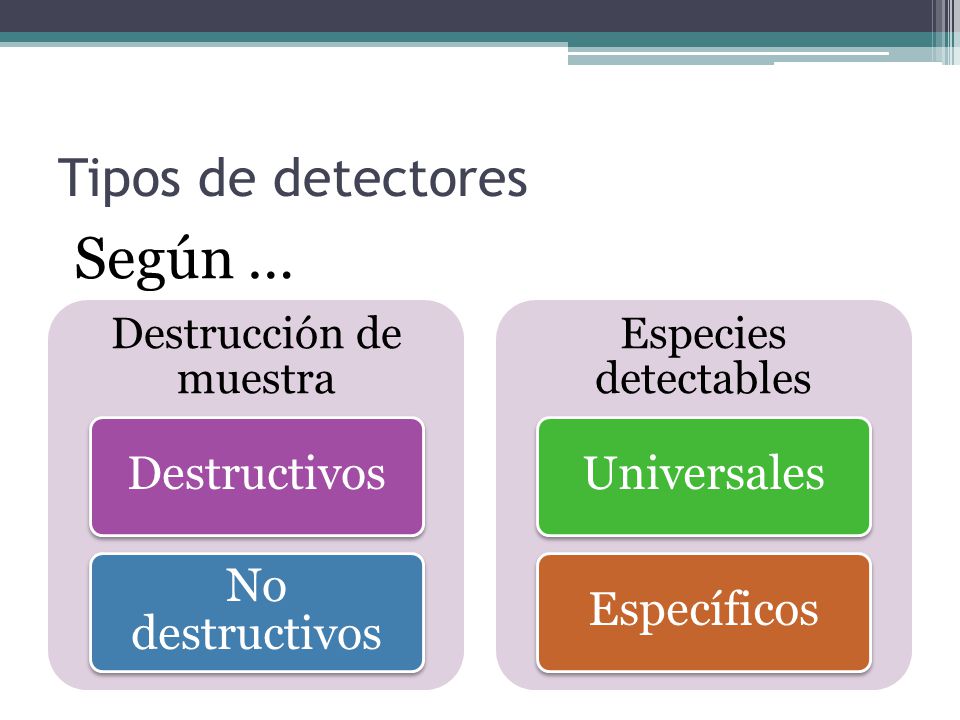 Tipos de detectores

Según …

Destrucción de muestra

Destructivos

No destructivos

Especies detectables

Universales

Específicos